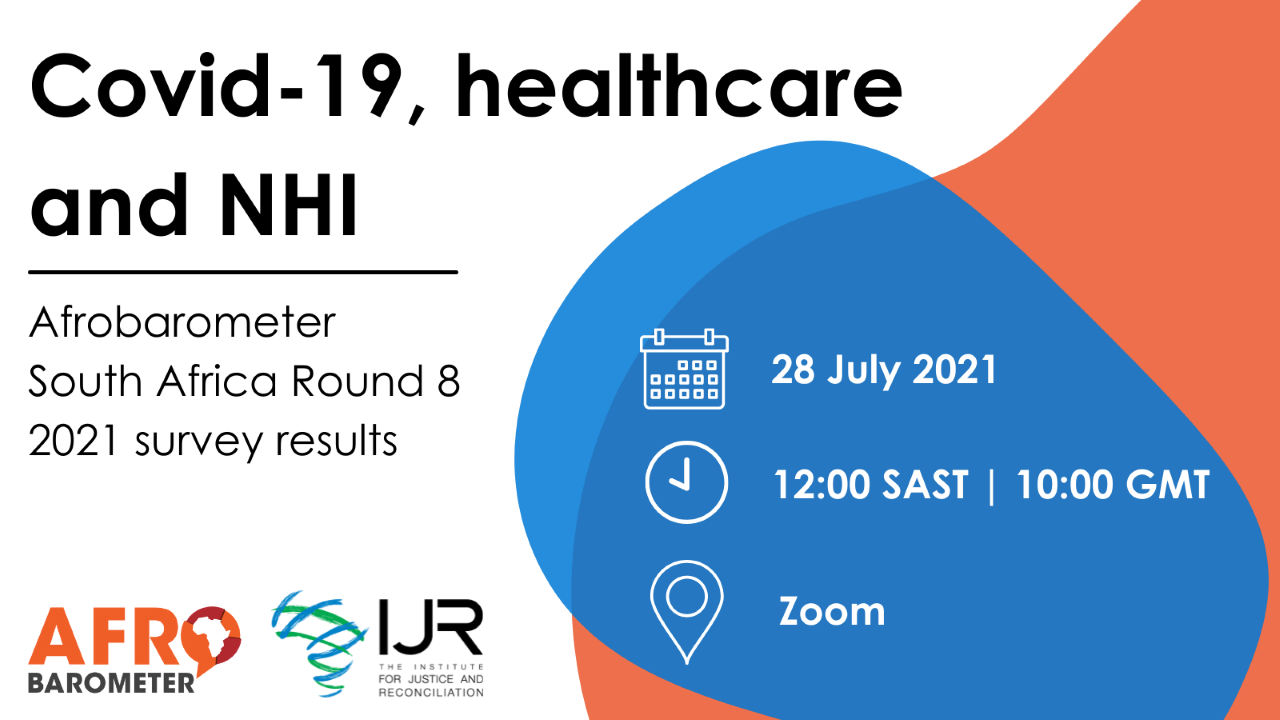 Covid-19, healthcare and NHI

Afrobarometer South Africa Round 8 2021 survey results

28 July 2021

12:00 SAST | 10:00 GMT

Zoom

AFRO BAROMETER

IJR THE INSTITUTE FOR JUSTICE AND RECONCILIATION